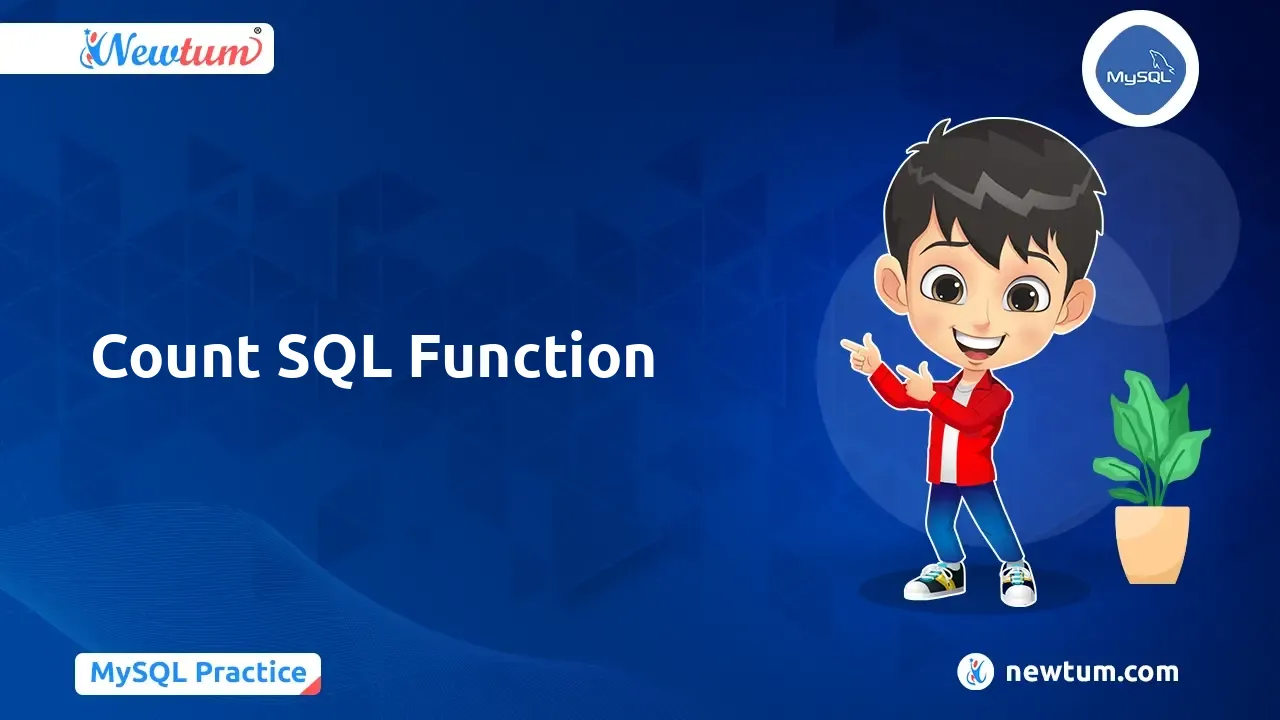 Newtum®

MySQL

Count SQL Function

MySQL Practice

newtum.com